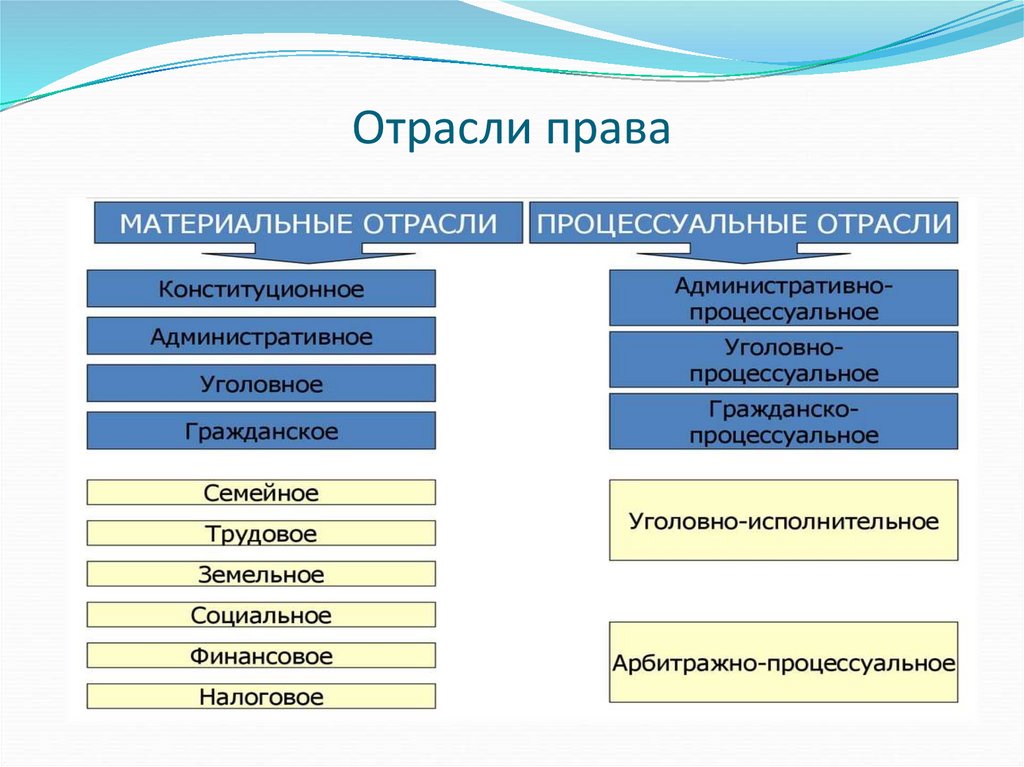 Отрасли права

МАТЕРИАЛЬНЫЕ ОТРАСЛИ

Конституционное

Административное

Уголовное

Гражданское

Семейное

Трудовое

Земельное

Социальное

Финансовое

Налоговое

ПРОЦЕССУАЛЬНЫЕ ОТРАСЛИ

Административно-процессуальное

Уголовно-процессуальное

Гражданско-процессуальное

Уголовно-исполнительное

Арбитражно-процессуальное